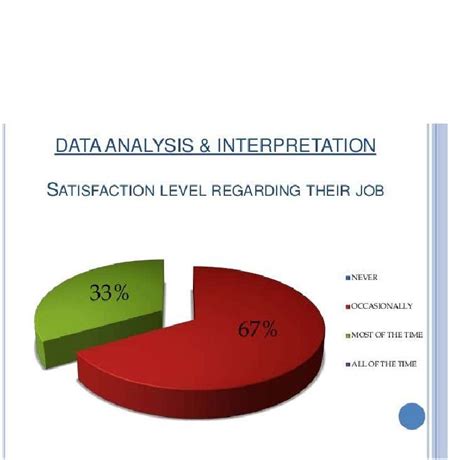 DATA ANALYSIS & INTERPRETATION

SATISFACTION LEVEL REGARDING THEIR JOB

33%

67%

NEVER

OCCASIONALLY

MOST OF THE TIME

ALL OF THE TIME